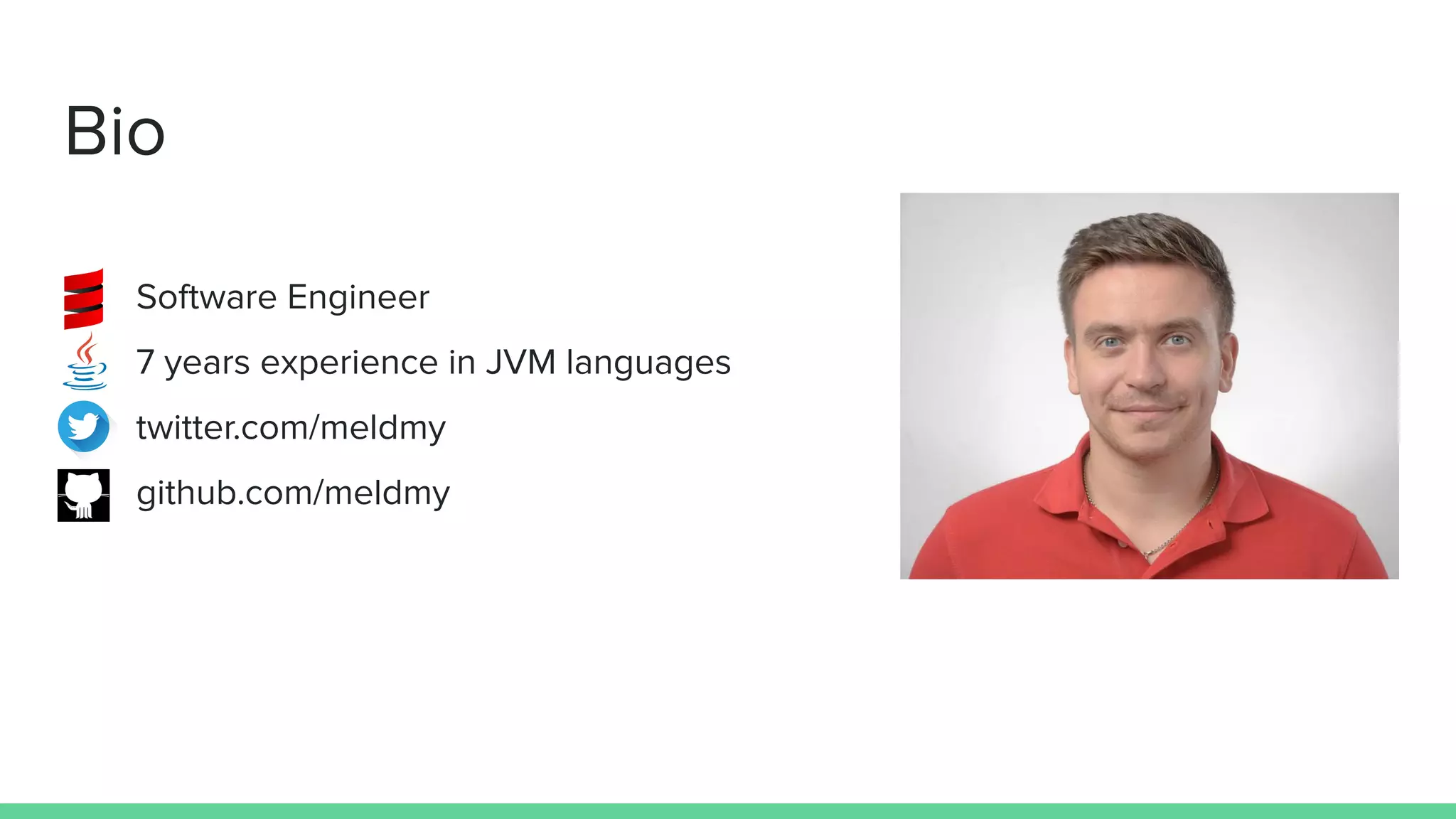 Bio

Software Engineer

7 years experience in JVM languages

twitter.com/meldmy

github.com/meldmy